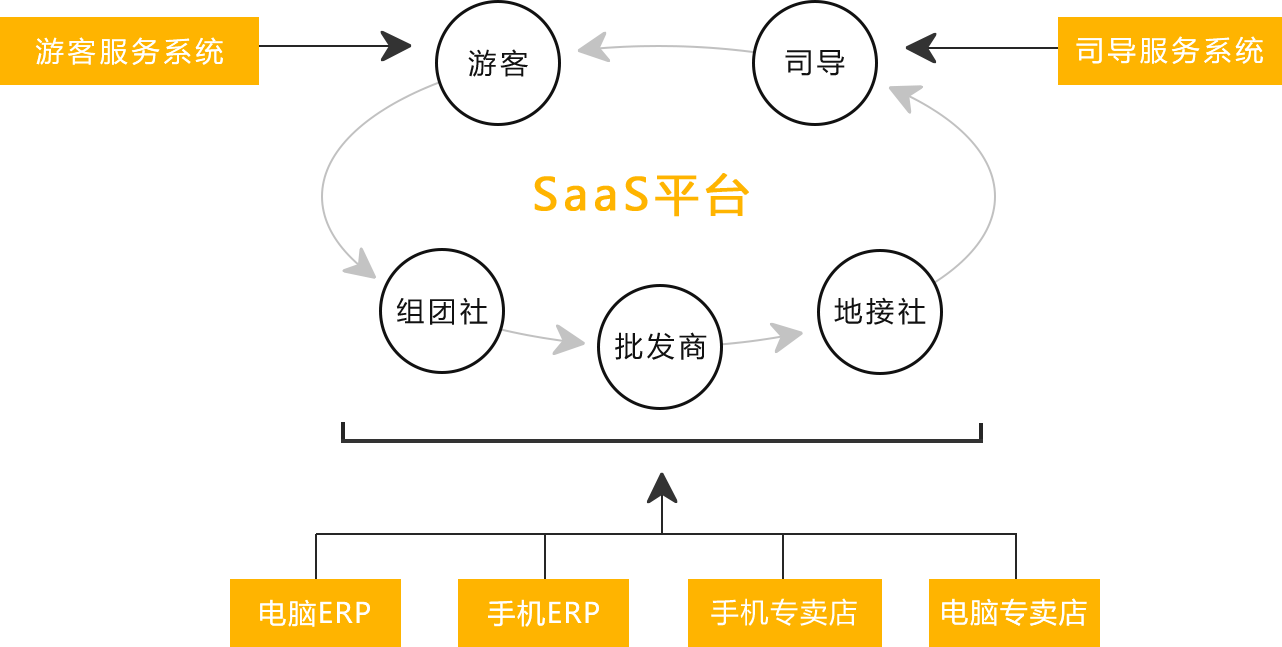 游客服务系统

游客

司导

司导服务系统

SaaS平台

组团社

批发商

地接社

电脑ERP

手机ERP

手机专卖店

电脑专卖店